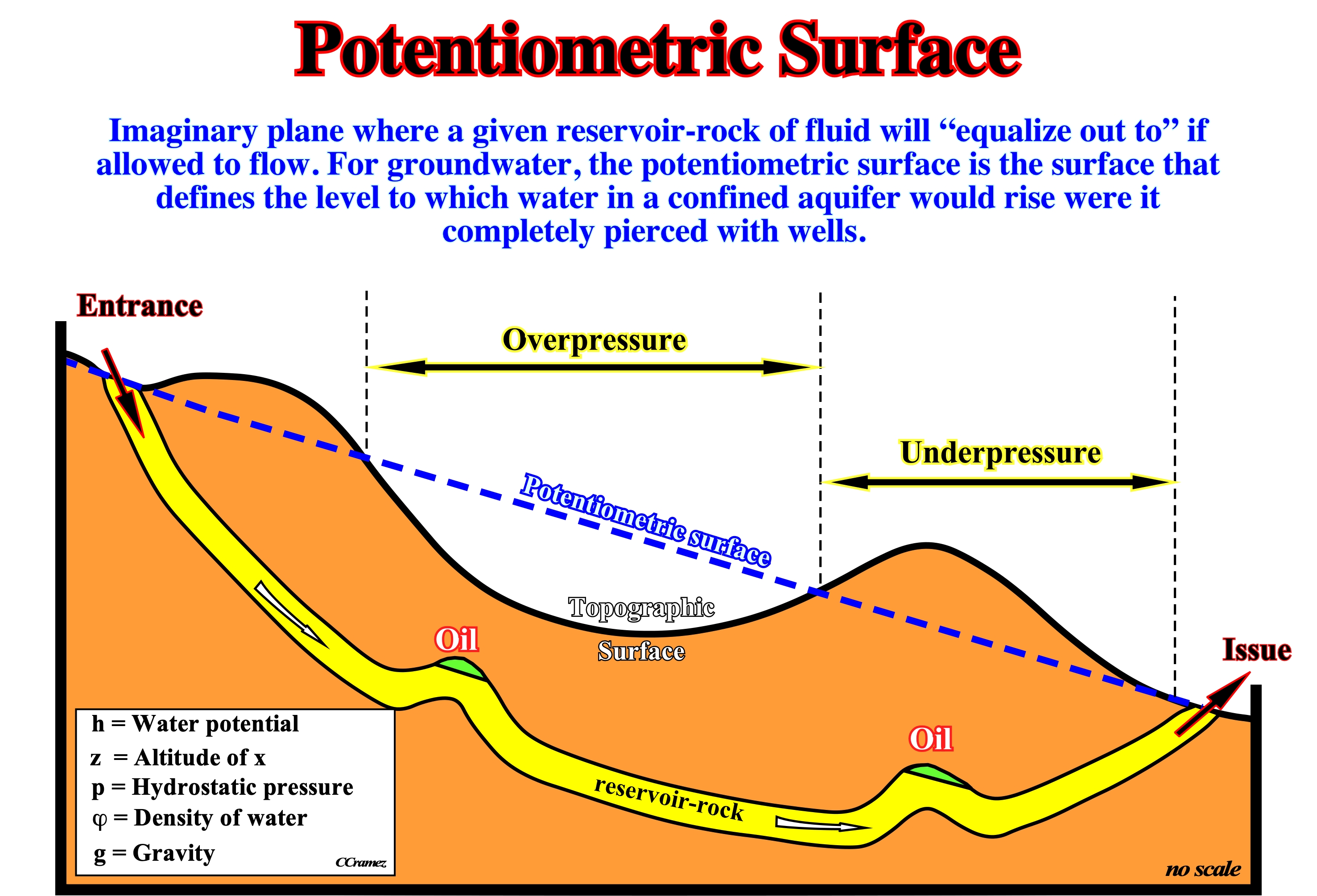 Potentiometric Surface

Imaginary plane where a given reservoir-rock of fluid will “equalize out to” if allowed to flow. For groundwater, the potentiometric surface is the surface that defines the level to which water in a confined aquifer would rise were it completely pierced with wells.

Entrance

Overpressure

Underpressure

Potentiometric surface

Topographic Surface

Oil

Oil

Issue

reservoir-rock

h = Water potential
z = Altitude of x
p = Hydrostatic pressure
φ = Density of water
g = Gravity

CCramez

no scale